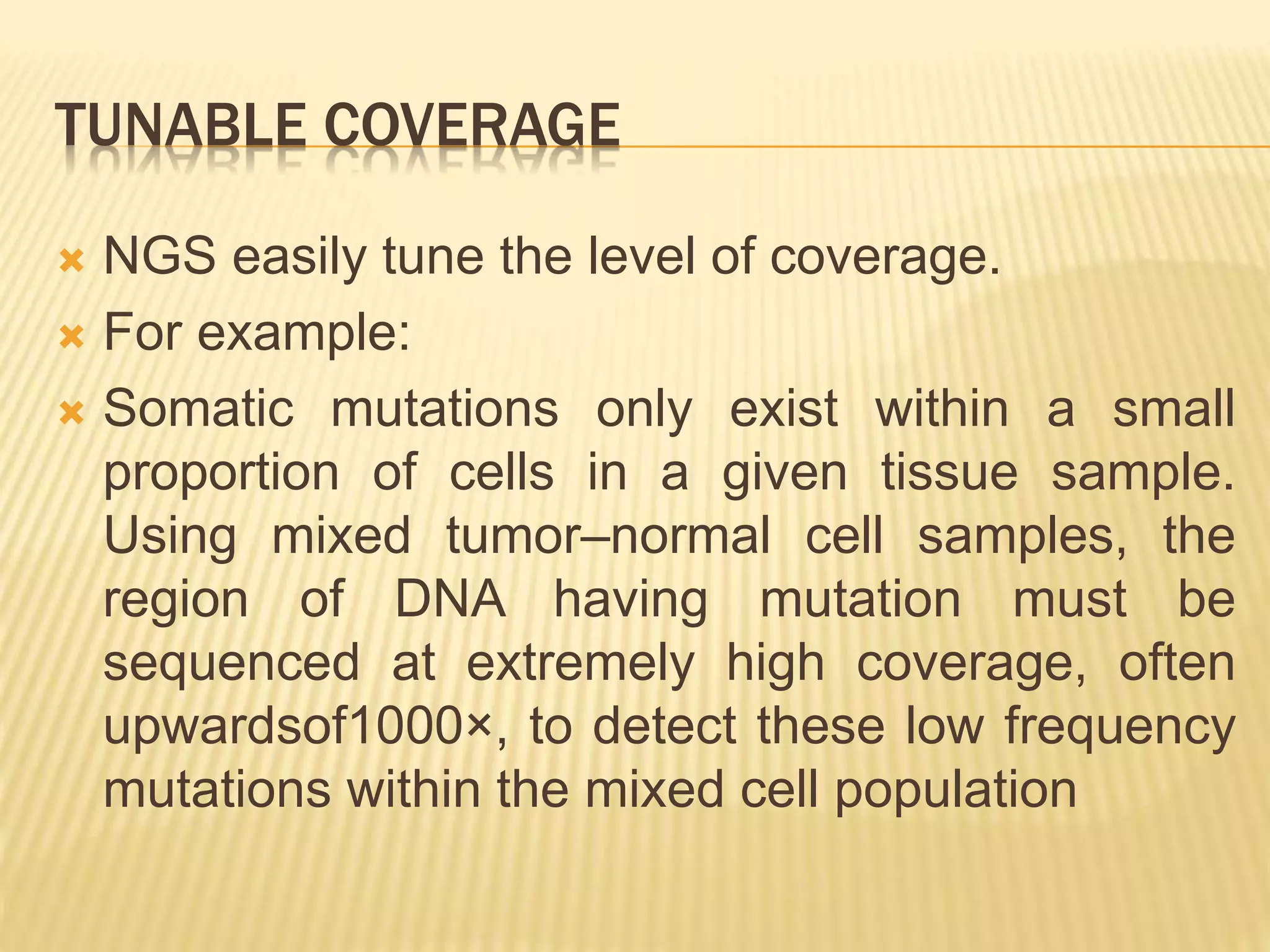 TUNABLE COVERAGE

NGS easily tune the level of coverage.

For example:

Somatic mutations only exist within a small proportion of cells in a given tissue sample. Using mixed tumor–normal cell samples, the region of DNA having mutation must be sequenced at extremely high coverage, often upwardsof1000×, to detect these low frequency mutations within the mixed cell population